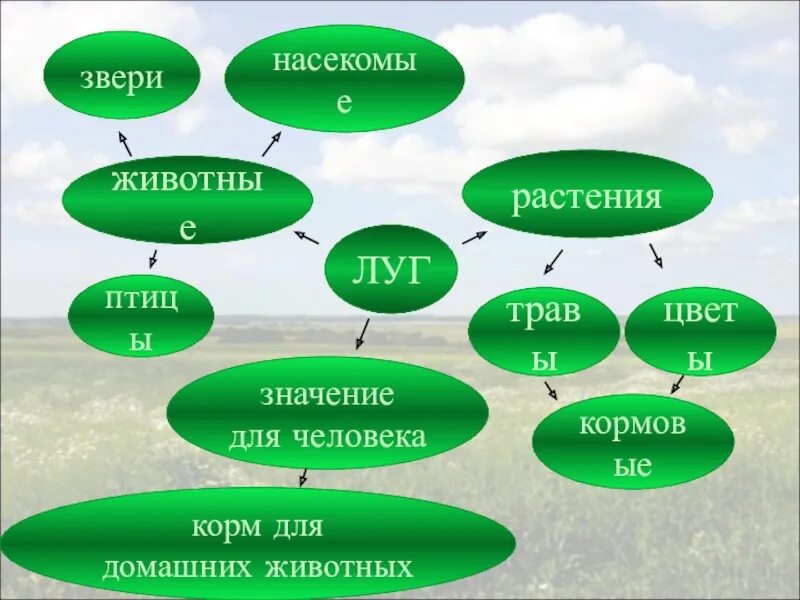 звери

насекомые

животные

растения

ЛУГ

птицы

травы

цветы

значение для человека

кормовые

корм для домашних животных